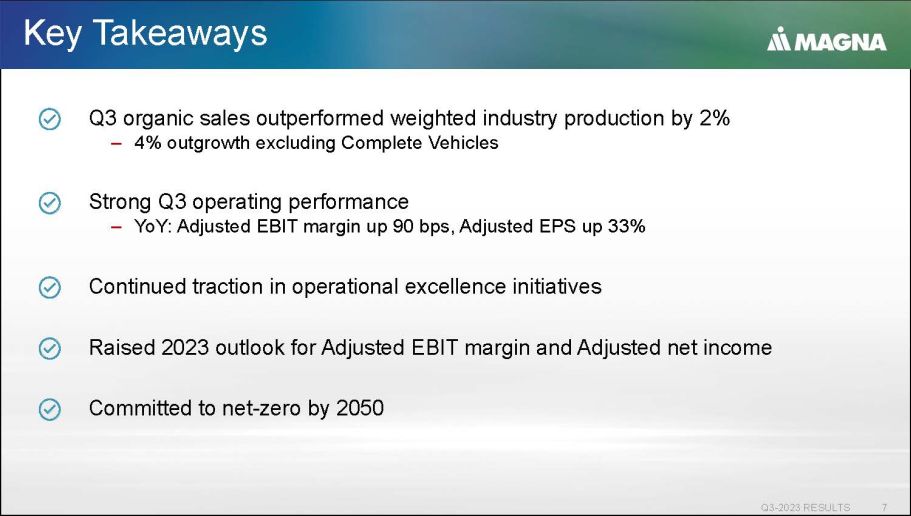 Key Takeaways

MAGNA

Q3 organic sales outperformed weighted industry production by 2%
– 4% outgrowth excluding Complete Vehicles

Strong Q3 operating performance
– YoY: Adjusted EBIT margin up 90 bps, Adjusted EPS up 33%

Continued traction in operational excellence initiatives

Raised 2023 outlook for Adjusted EBIT margin and Adjusted net income

Committed to net-zero by 2050

Q3-2023 RESULTS 7